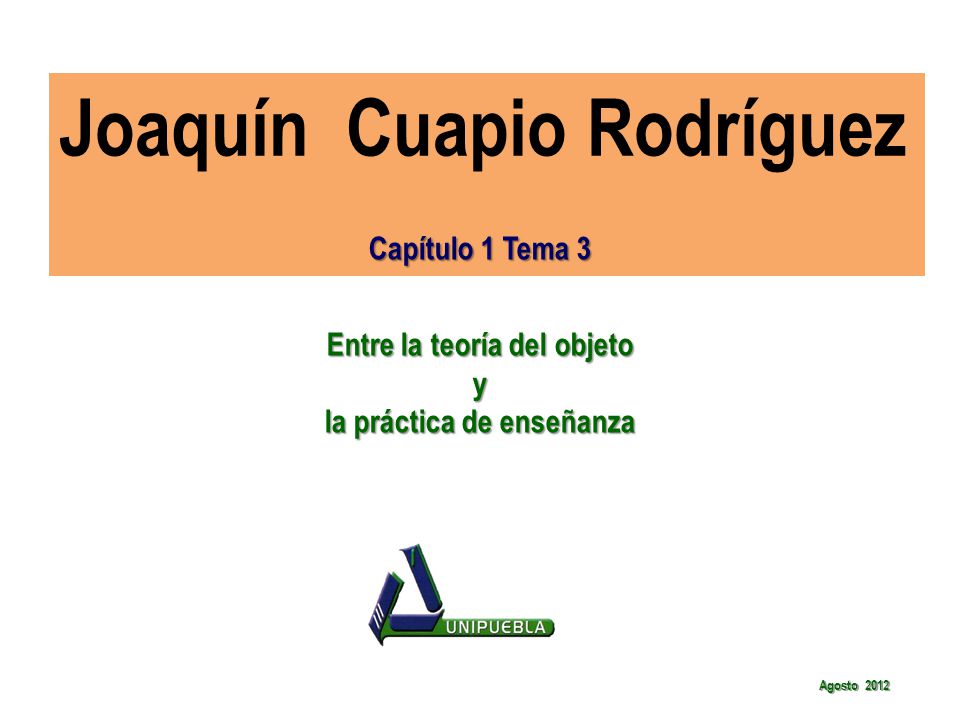 Joaquín Cuapio Rodríguez

Capítulo 1 Tema 3

Entre la teoría del objeto
y
la práctica de enseñanza

UNIPUEBLA

Agosto 2012